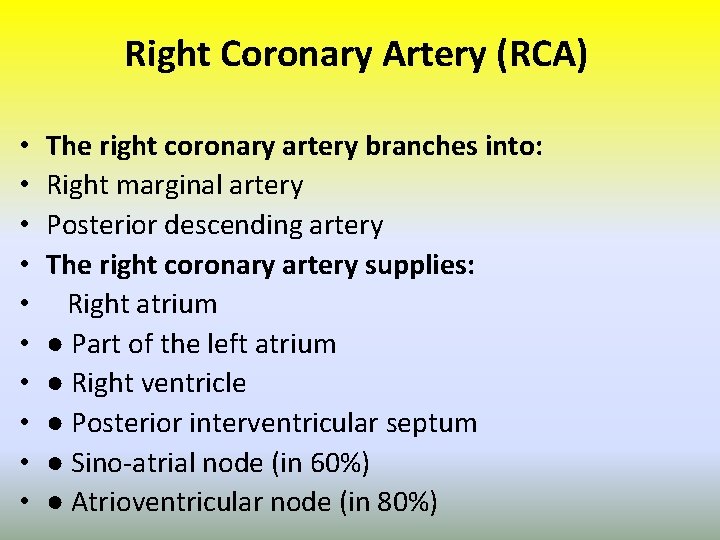 Right Coronary Artery (RCA)

• The right coronary artery branches into:
• Right marginal artery
• Posterior descending artery
• The right coronary artery supplies:
• Right atrium
• ● Part of the left atrium
• ● Right ventricle
• ● Posterior interventricular septum
• ● Sino-atrial node (in 60%)
• ● Atrioventricular node (in 80%)